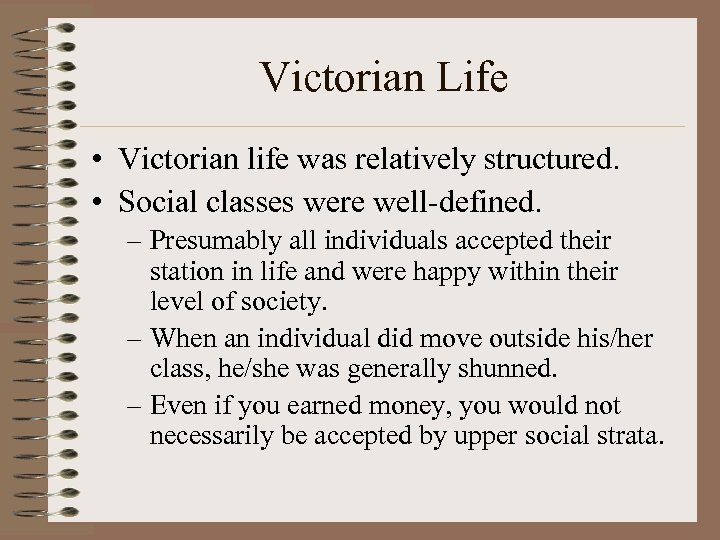 Victorian Life

• Victorian life was relatively structured.
• Social classes were well-defined.
– Presumably all individuals accepted their station in life and were happy within their level of society.
– When an individual did move outside his/her class, he/she was generally shunned.
– Even if you earned money, you would not necessarily be accepted by upper social strata.